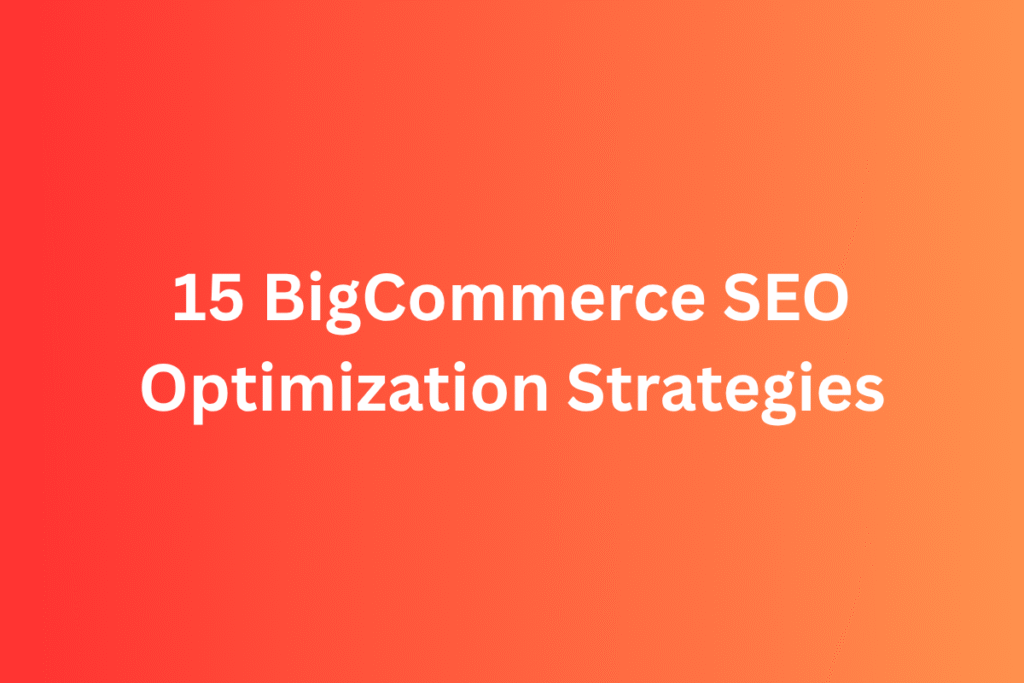 15 BigCommerce SEO Optimization Strategies